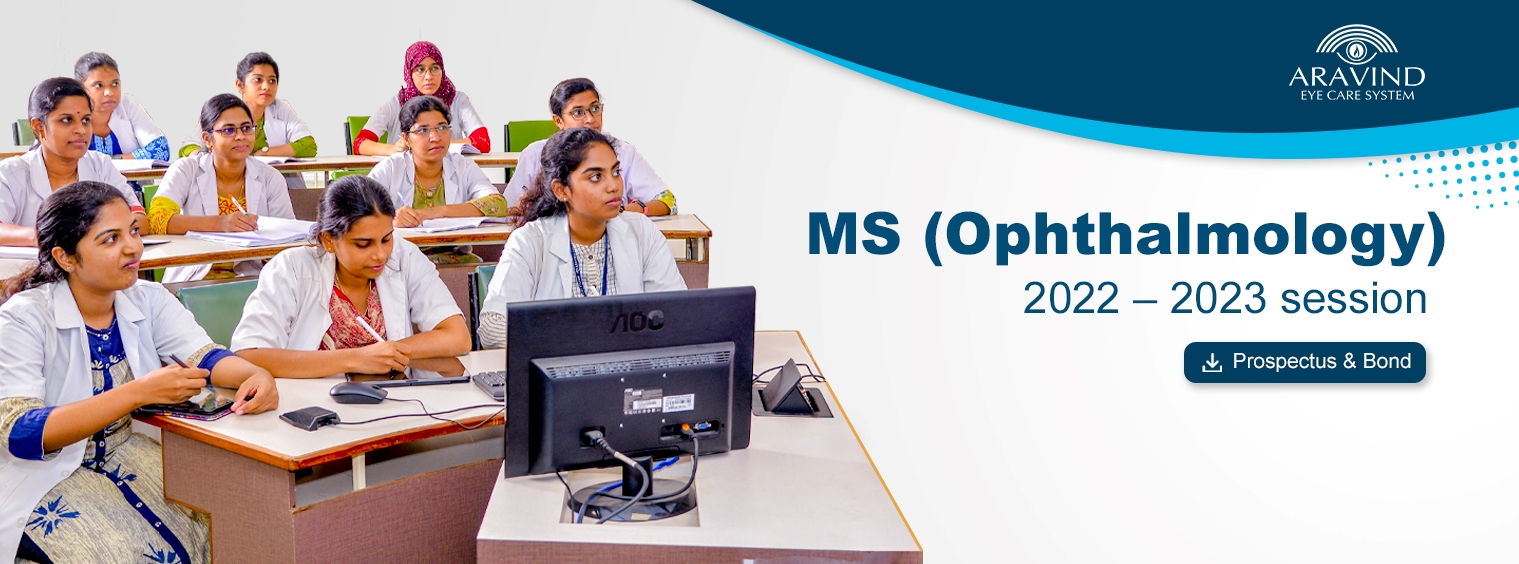 ARAVIND
EYE CARE SYSTEM

MS (Ophthalmology)
2022 – 2023 session

Prospectus & Bond

AOC